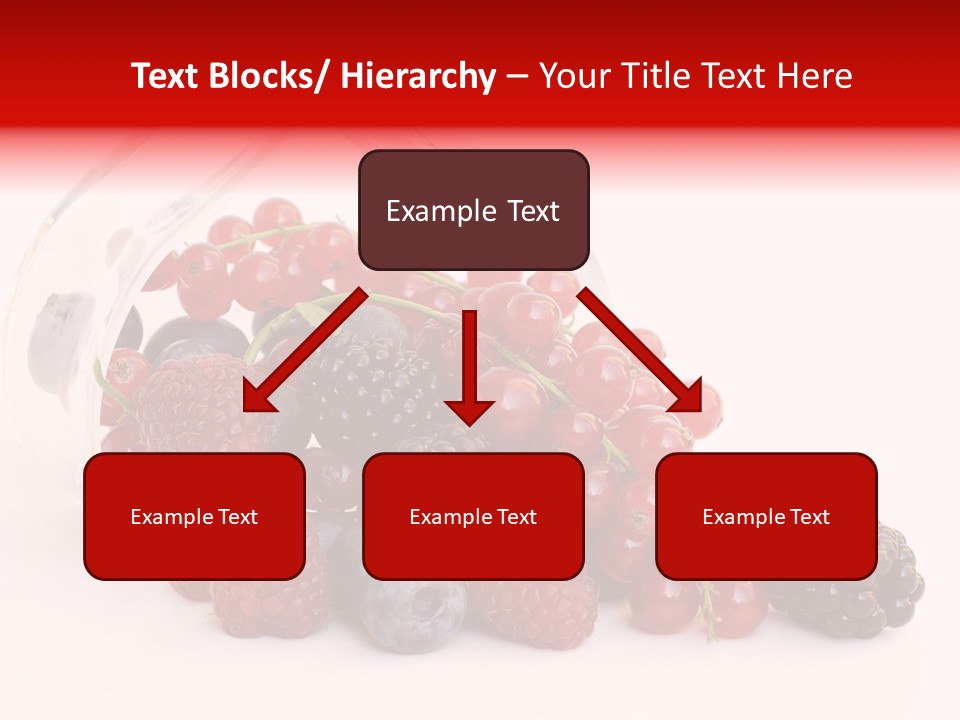 Text Blocks/ Hierarchy – Your Title Text Here

Example Text

Example Text

Example Text

Example Text